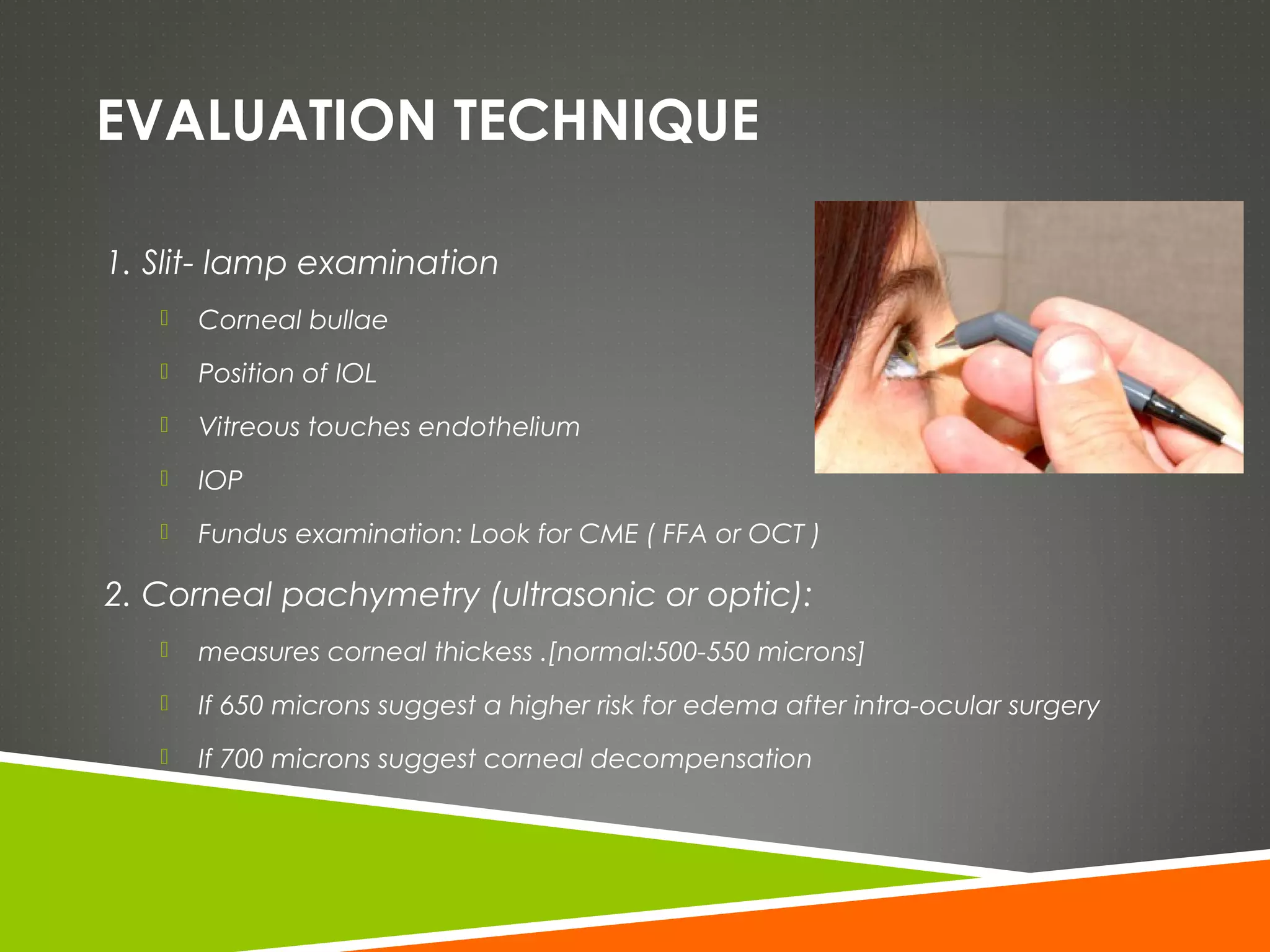 EVALUATION TECHNIQUE

1. Slit- lamp examination

Corneal bullae

Position of IOL

Vitreous touches endothelium

IOP

Fundus examination: Look for CME ( FFA or OCT )

2. Corneal pachymetry (ultrasonic or optic):

measures corneal thickess .[normal:500-550 microns]

If 650 microns suggest a higher risk for edema after intra-ocular surgery

If 700 microns suggest corneal decompensation